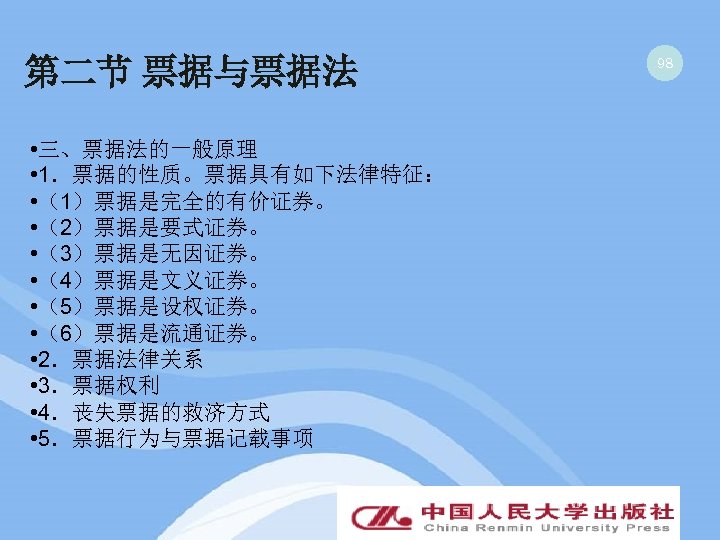 第二节 票据与票据法

98

•三、票据法的一般原理
•1. 票据的性质。票据具有如下法律特征：
•（1）票据是完全的有价证券。
•（2）票据是要式证券。
•（3）票据是无因证券。
•（4）票据是文义证券。
•（5）票据是设权证券。
•（6）票据是流通证券。
•2. 票据法律关系
•3. 票据权利
•4. 丧失票据的救济方式
•5. 票据行为与票据记载事项

中国人民大学出版社
China Renmin University Press